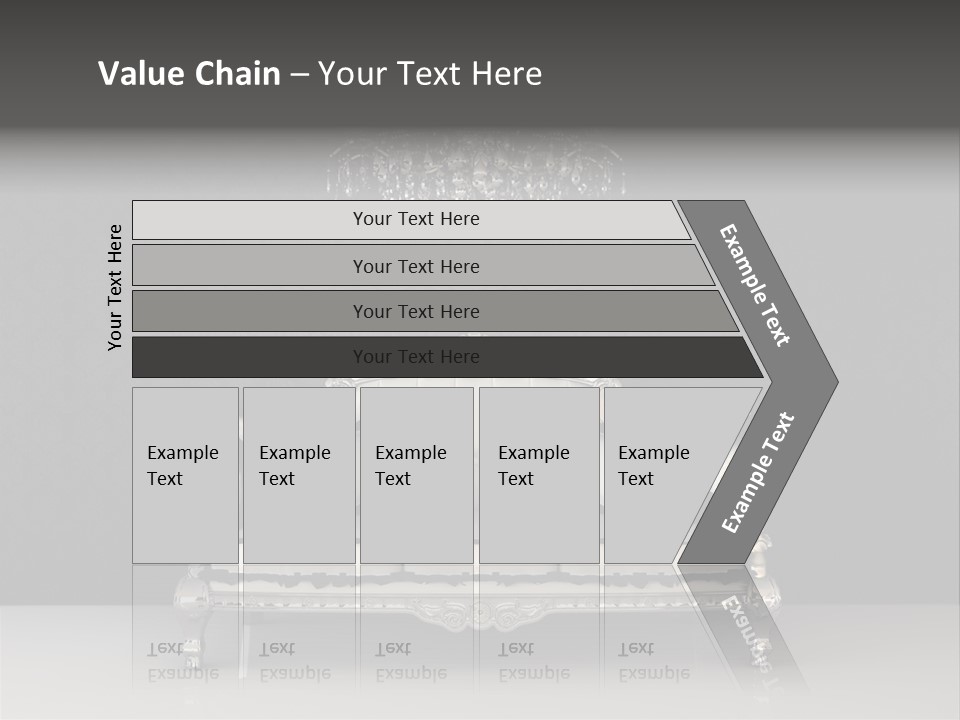 Value Chain – Your Text Here

Your Text Here

Your Text Here

Your Text Here

Your Text Here

Your Text Here

Example Text

Example Text

Example Text

Example Text

Example Text

Example Text

Example Text